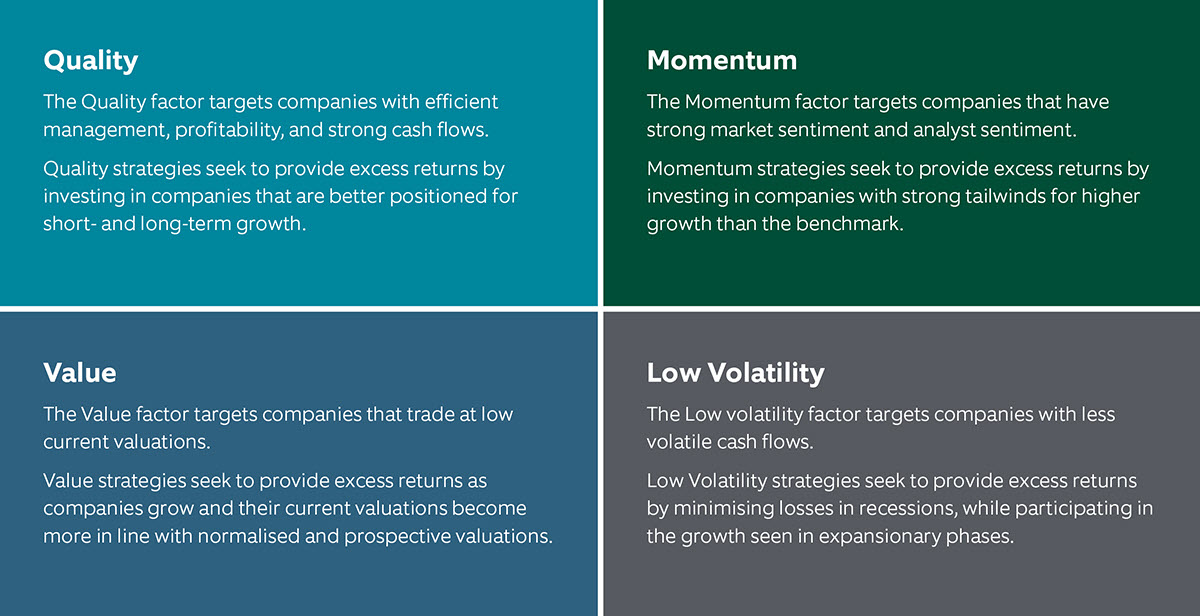 Quality

The Quality factor targets companies with efficient management, profitability, and strong cash flows.

Quality strategies seek to provide excess returns by investing in companies that are better positioned for short- and long-term growth.

Momentum

The Momentum factor targets companies that have strong market sentiment and analyst sentiment.

Momentum strategies seek to provide excess returns by investing in companies with strong tailwinds for higher growth than the benchmark.

Value

The Value factor targets companies that trade at low current valuations.

Value strategies seek to provide excess returns as companies grow and their current valuations become more in line with normalised and prospective valuations.

Low Volatility

The Low volatility factor targets companies with less volatile cash flows.

Low Volatility strategies seek to provide excess returns by minimising losses in recessions, while participating in the growth seen in expansionary phases.